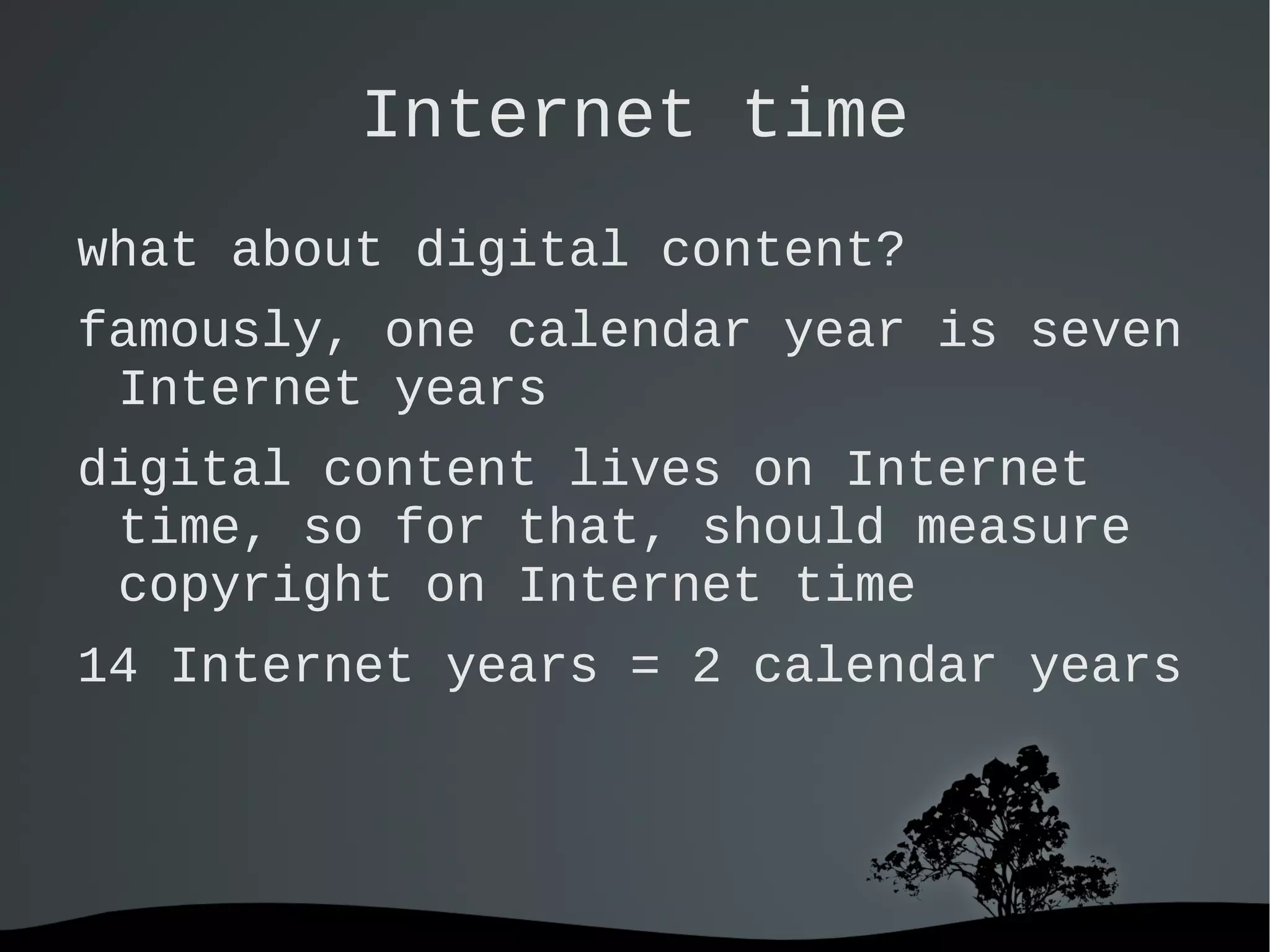 Internet time

what about digital content?

famously, one calendar year is seven Internet years

digital content lives on Internet time, so for that, should measure copyright on Internet time

14 Internet years = 2 calendar years